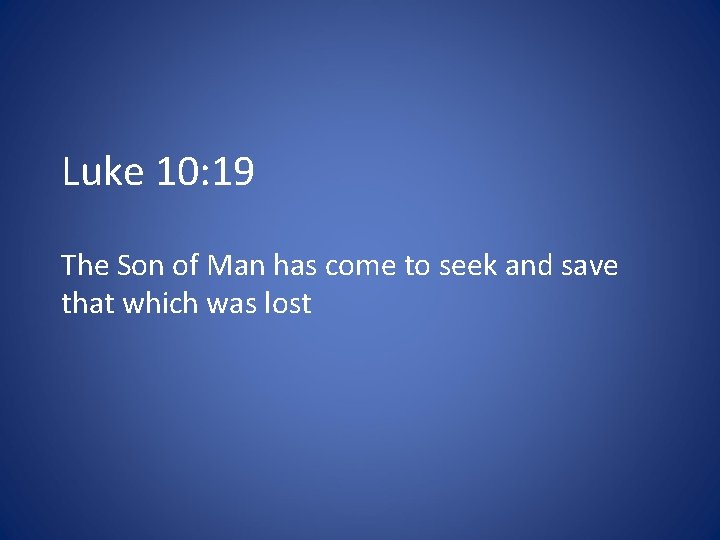 Luke 10:19

The Son of Man has come to seek and save that which was lost